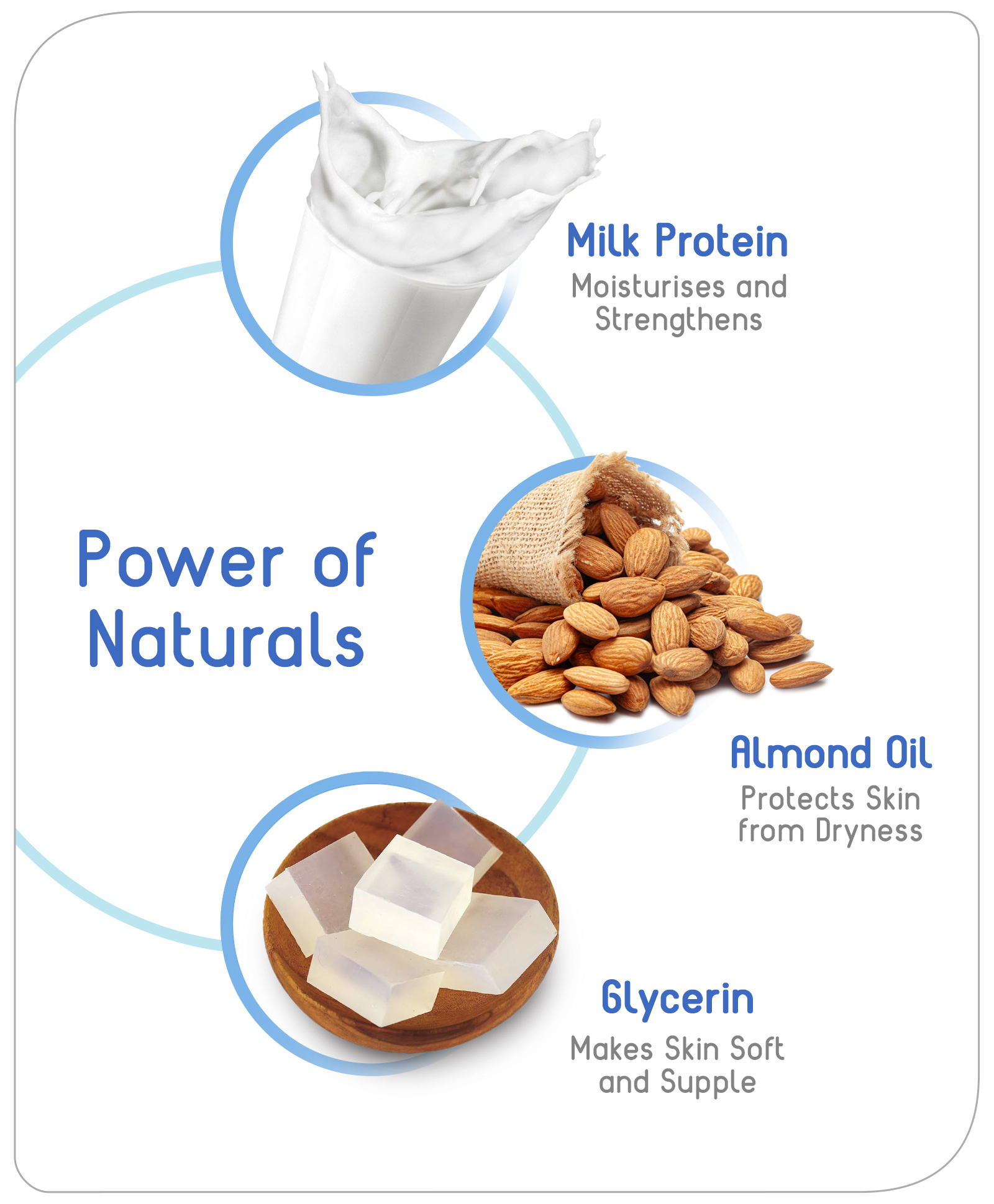 Milk Protein
Moisturises and Strengthens

Power of Naturals

Almond Oil
Protects Skin from Dryness

Glycerin
Makes Skin Soft and Supple